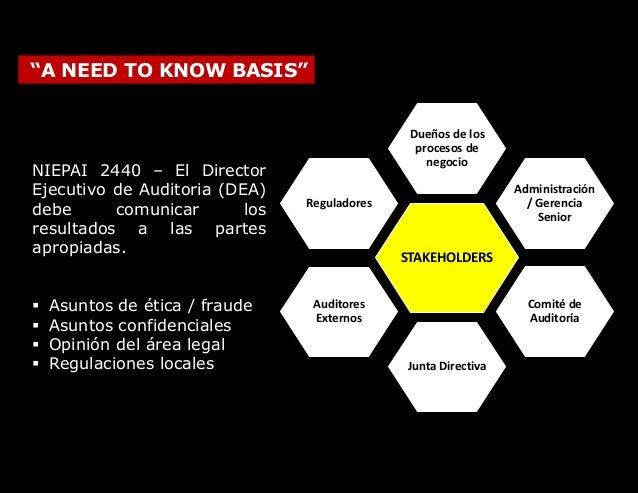 “A NEED TO KNOW BASIS”

NIEPAI 2440 – El Director Ejecutivo de Auditoria (DEA) debe comunicar los resultados a las partes apropiadas.

▪ Asuntos de ética / fraude
▪ Asuntos confidenciales
▪ Opinión del área legal
▪ Regulaciones locales

Dueños de los procesos de negocio

Reguladores

Administración / Gerencia Senior

STAKEHOLDERS

Auditores Externos

Comité de Auditoría

Junta Directiva